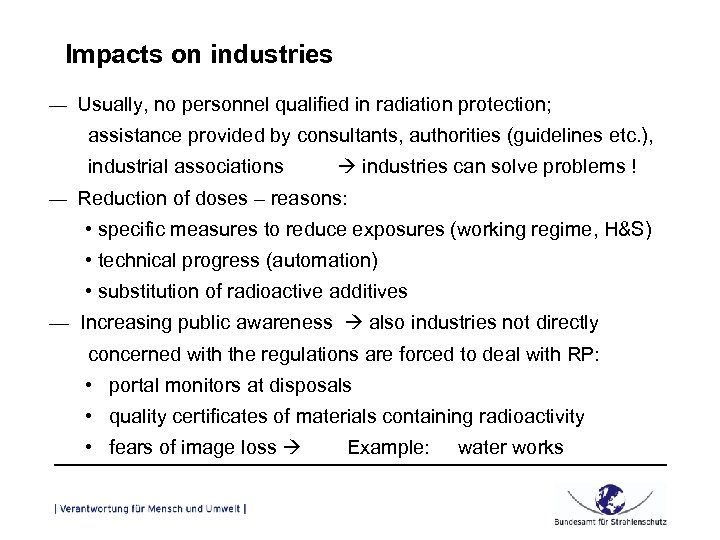 Impacts on industries

— Usually, no personnel qualified in radiation protection; assistance provided by consultants, authorities (guidelines etc.), industrial associations → industries can solve problems !

— Reduction of doses – reasons:

• specific measures to reduce exposures (working regime, H&S)

• technical progress (automation)

• substitution of radioactive additives

— Increasing public awareness → also industries not directly concerned with the regulations are forced to deal with RP:

• portal monitors at disposals

• quality certificates of materials containing radioactivity

• fears of image loss → Example: water works

| Verantwortung für Mensch und Umwelt |

Bundesamt für Strahlenschutz